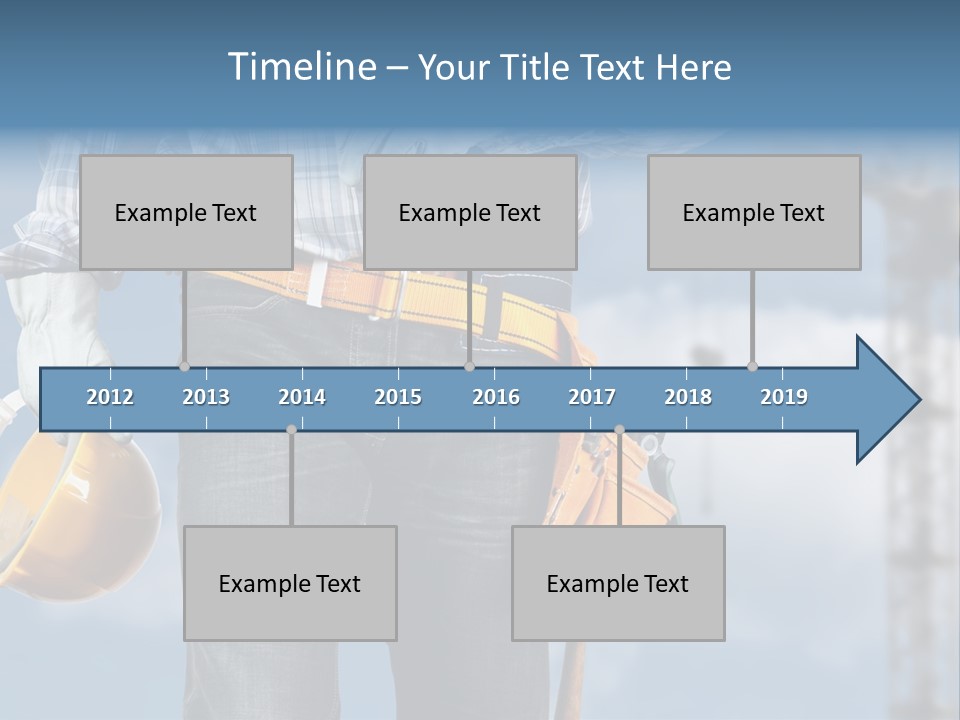 Timeline – Your Title Text Here

Example Text

Example Text

Example Text

2012 2013 2014 2015 2016 2017 2018 2019

Example Text

Example Text